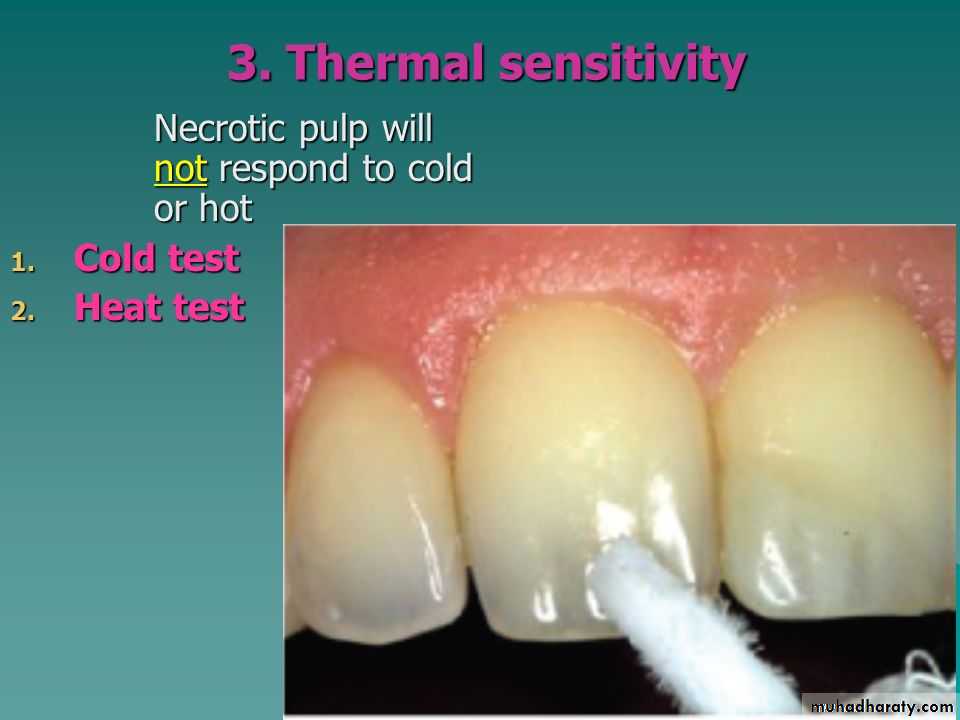 3. Thermal sensitivity

Necrotic pulp will not respond to cold or hot

1. Cold test
2. Heat test

muhadharaty.com